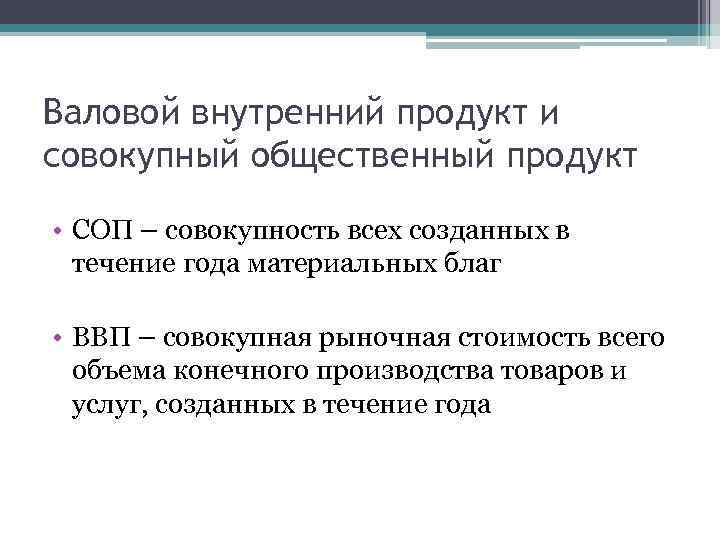 Валовой внутренний продукт и совокупный общественный продукт

• СОП – совокупность всех созданных в течение года материальных благ

• ВВП – совокупная рыночная стоимость всего объема конечного производства товаров и услуг, созданных в течение года